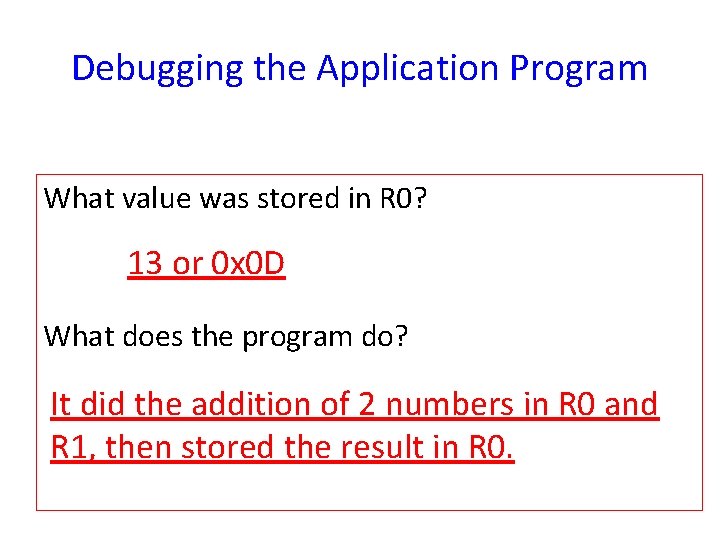 Debugging the Application Program

What value was stored in R0?

13 or 0x0D

What does the program do?

It did the addition of 2 numbers in R0 and R1, then stored the result in R0.